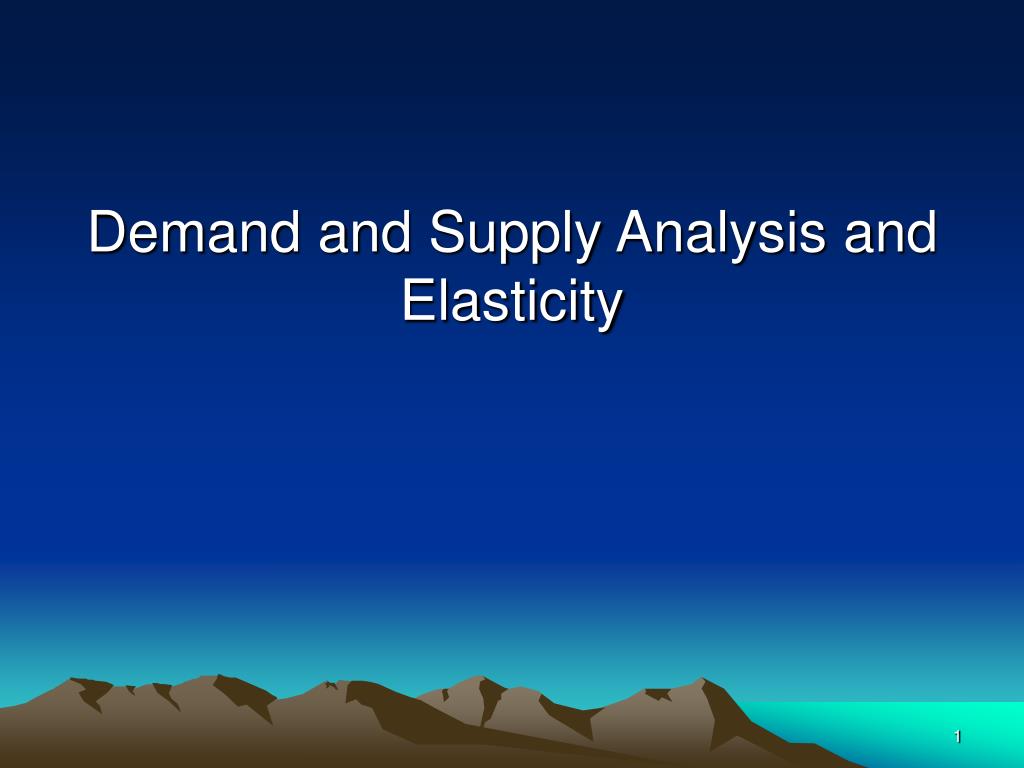 Demand and Supply Analysis and Elasticity

1